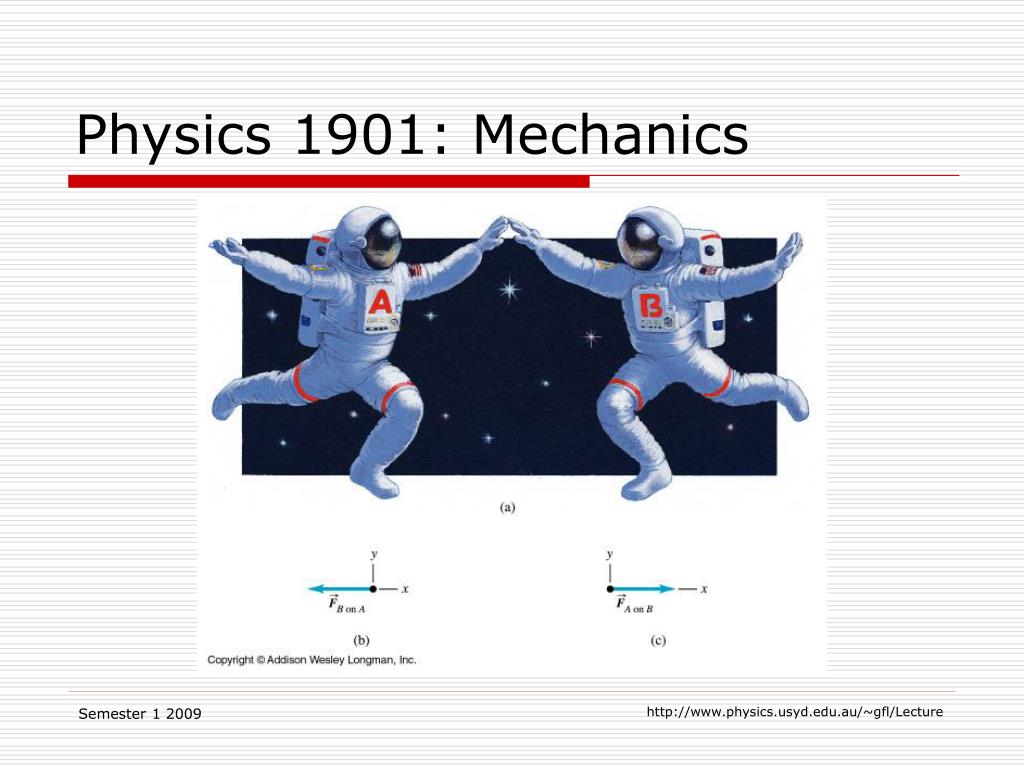 Physics 1901: Mechanics

A

B

(a)

y

x

$\vec{F}_{B \text{ on } A}$

(b)

y

x

$\vec{F}_{A \text{ on } B}$

(c)

Copyright © Addison Wesley Longman, Inc.

Semester 1 2009

http://www.physics.usyd.edu.au/~gfl/Lecture